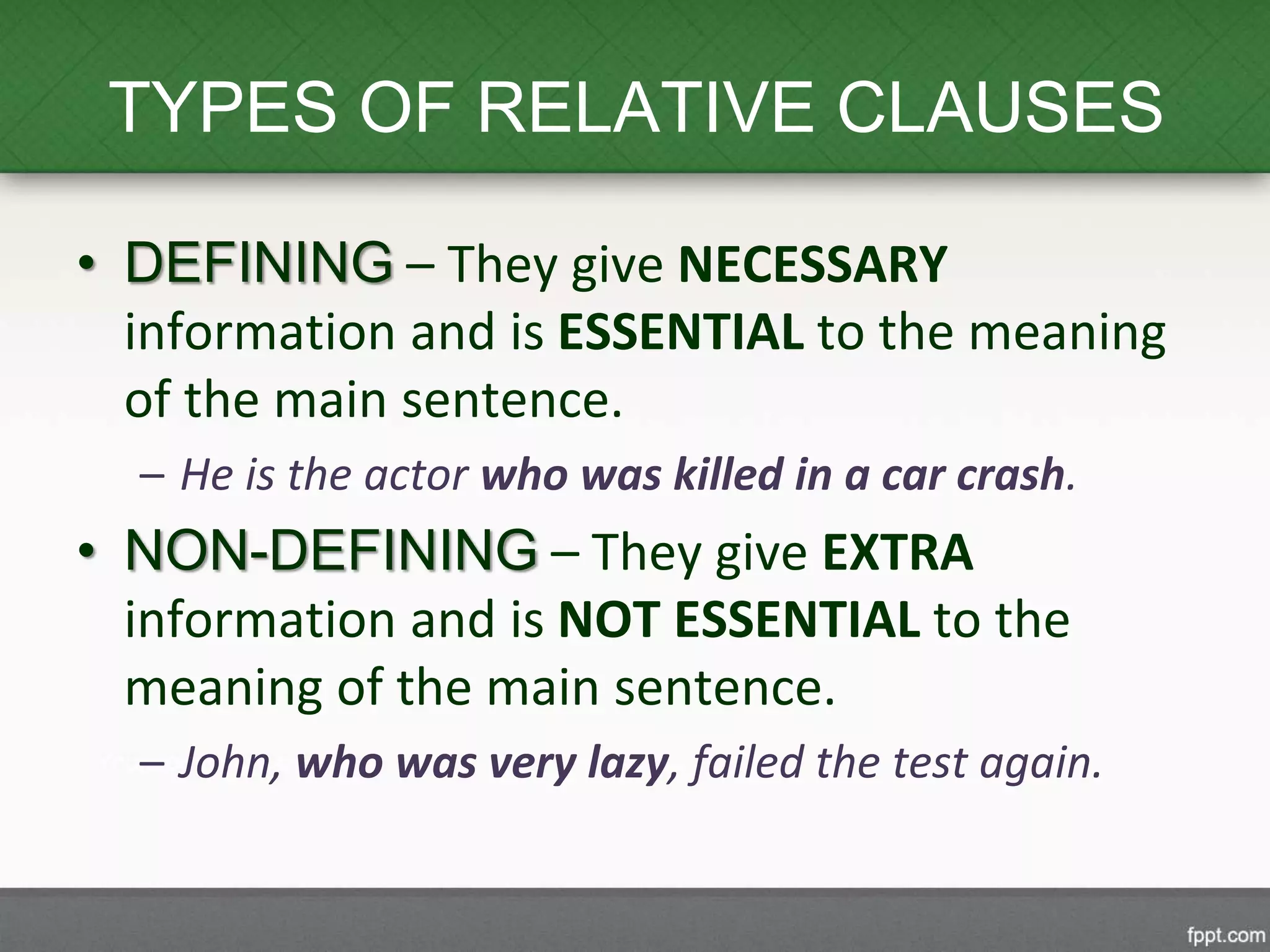 TYPES OF RELATIVE CLAUSES

• DEFINING – They give NECESSARY information and is ESSENTIAL to the meaning of the main sentence.

– He is the actor who was killed in a car crash.

• NON-DEFINING – They give EXTRA information and is NOT ESSENTIAL to the meaning of the main sentence.

– John, who was very lazy, failed the test again.

fppt.com